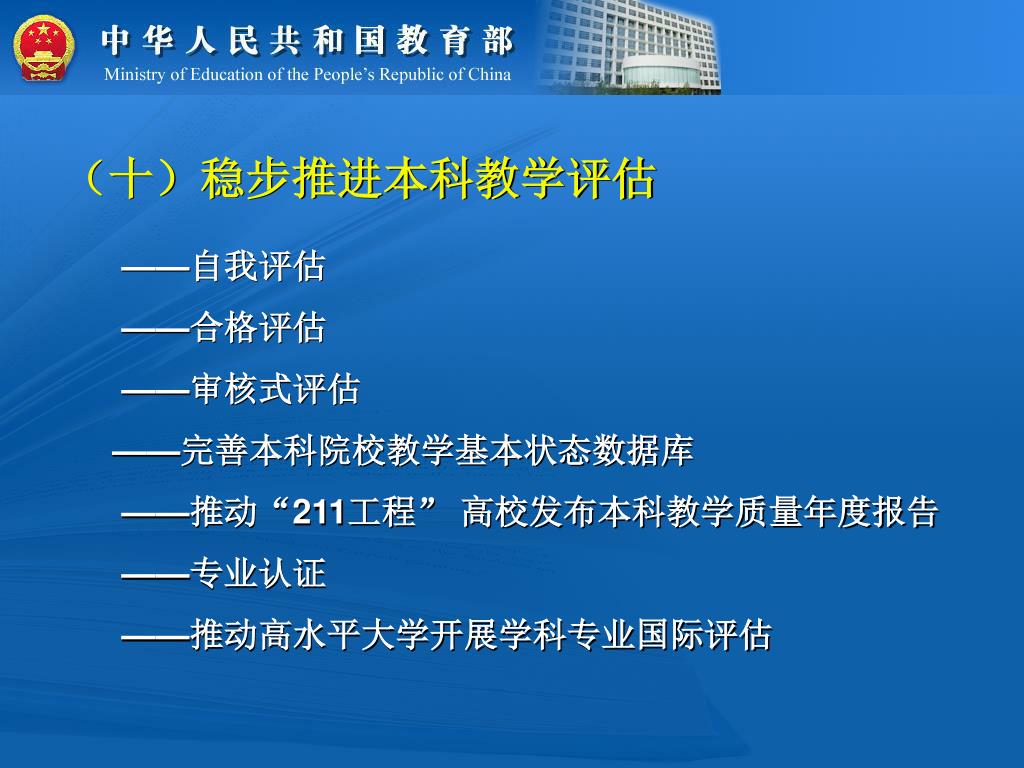 中华人民共和国教育部
Ministry of Education of the People's Republic of China

（十）稳步推进本科教学评估

——自我评估

——合格评估

——审核式评估

——完善本科院校教学基本状态数据库

——推动“211工程” 高校发布本科教学质量年度报告

——专业认证

——推动高水平大学开展学科专业国际评估